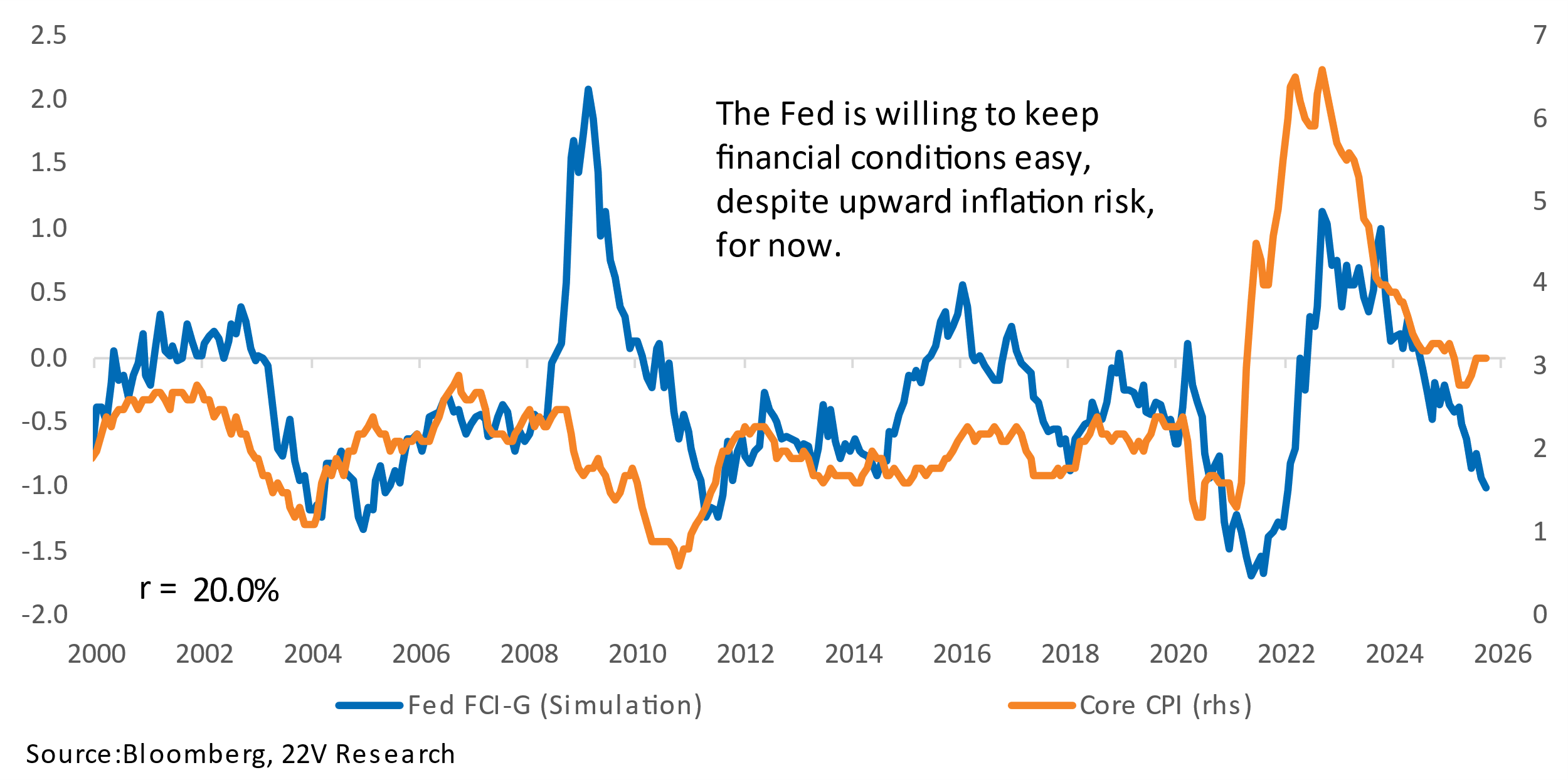 2.5
2.0
1.5
1.0
0.5
0.0
-0.5
-1.0
-1.5
-2.0

7
6
5
4
3
2
1
0

The Fed is willing to keep financial conditions easy, despite upward inflation risk, for now.

r = 20.0%

2000 2002 2004 2006 2008 2010 2012 2014 2016 2018 2020 2022 2024 2026

Fed FCI-G (Simulation)
Core CPI (rhs)

Source:Bloomberg, 22V Research